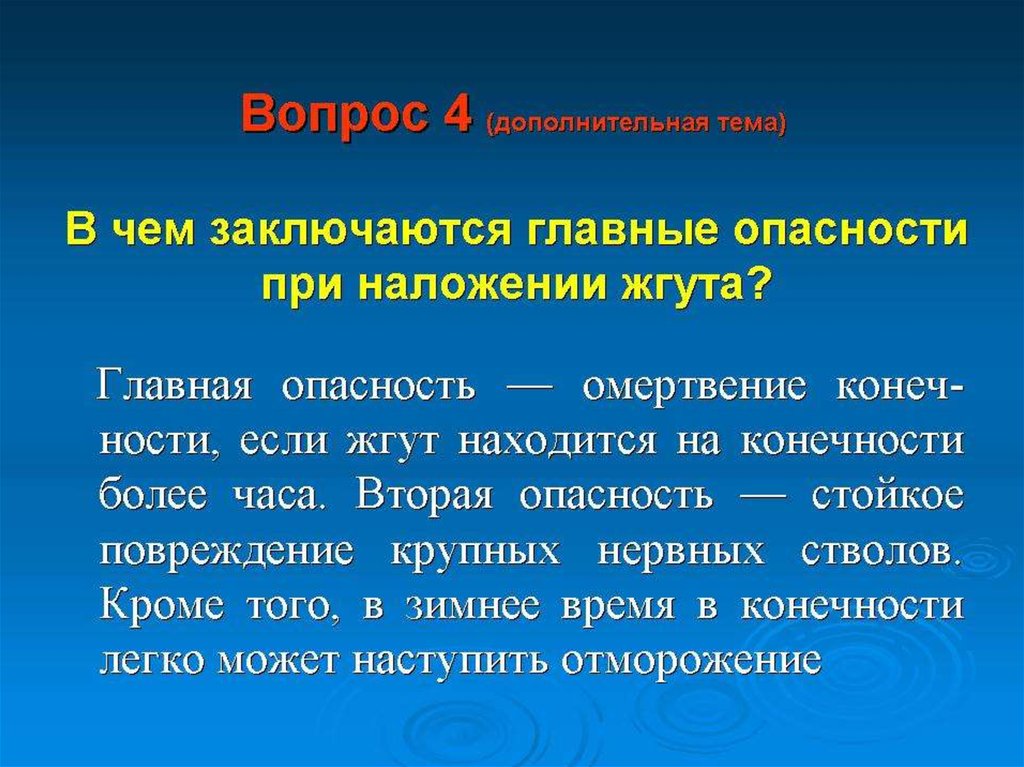 Вопрос 4 (дополнительная тема)

В чем заключаются главные опасности при наложении жгута?

Главная опасность — омертвение конечности, если жгут находится на конечности более часа. Вторая опасность — стойкое повреждение крупных нервных стволов. Кроме того, в зимнее время в конечности легко может наступить отморожение